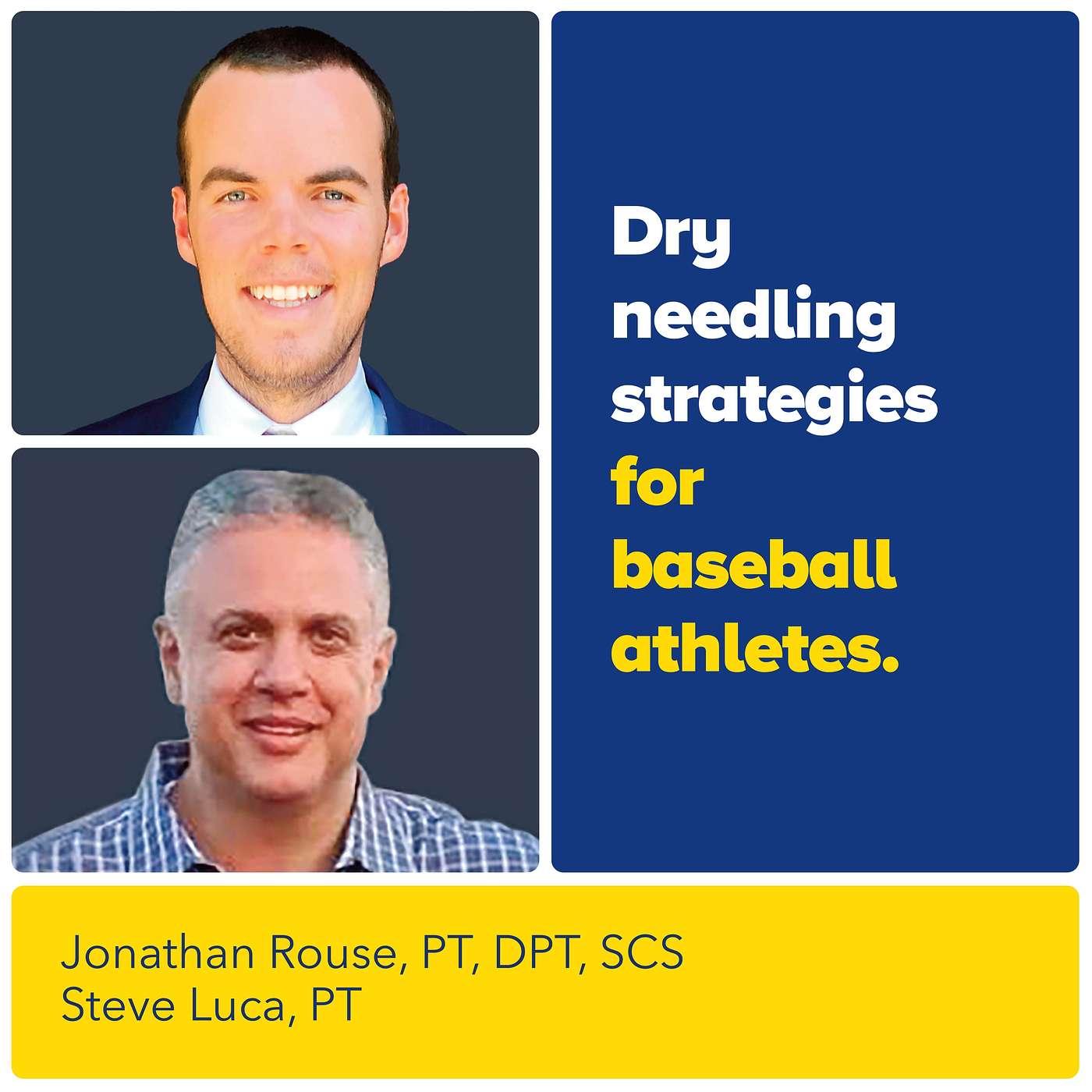 Dry needling strategies for baseball athletes.

Jonathan Rouse, PT, DPT, SCS
Steve Luca, PT